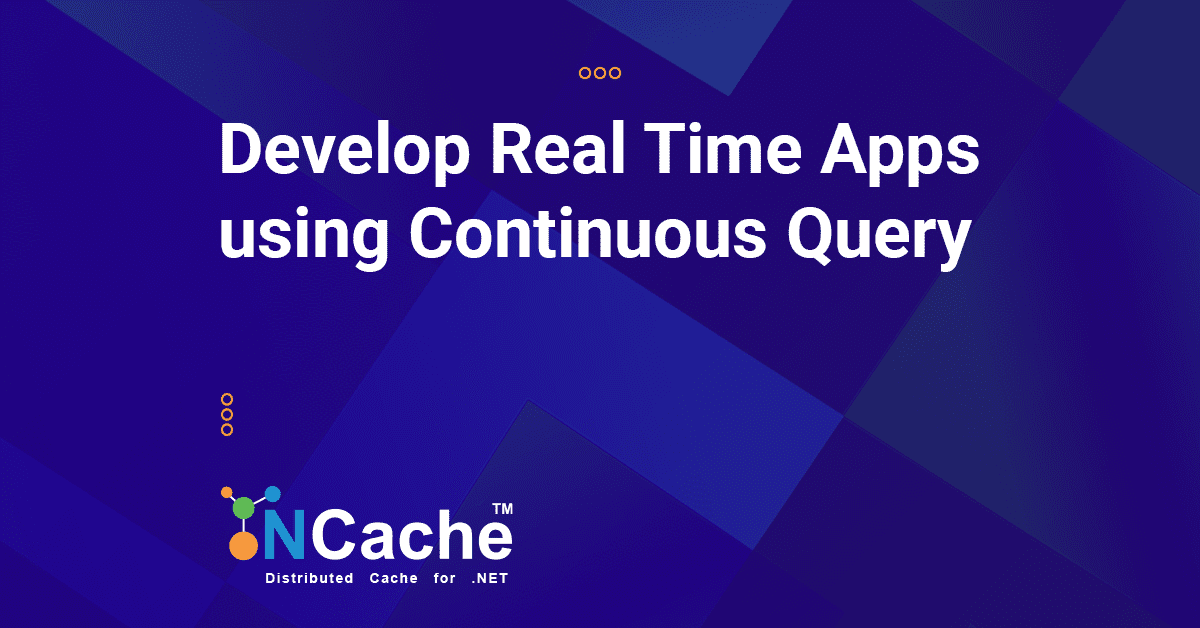 Develop Real Time Apps using Continuous Query

NCache™
Distributed Cache for .NET